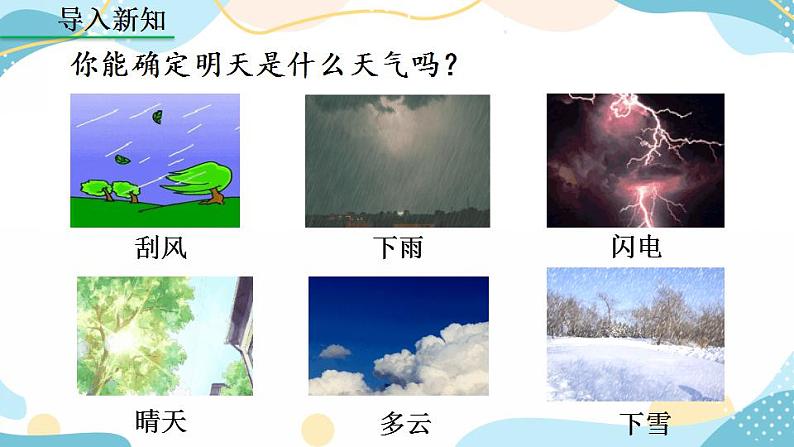 导入新知

你能确定明天是什么天气吗？

刮风

下雨

闪电

晴天

多云

下雪